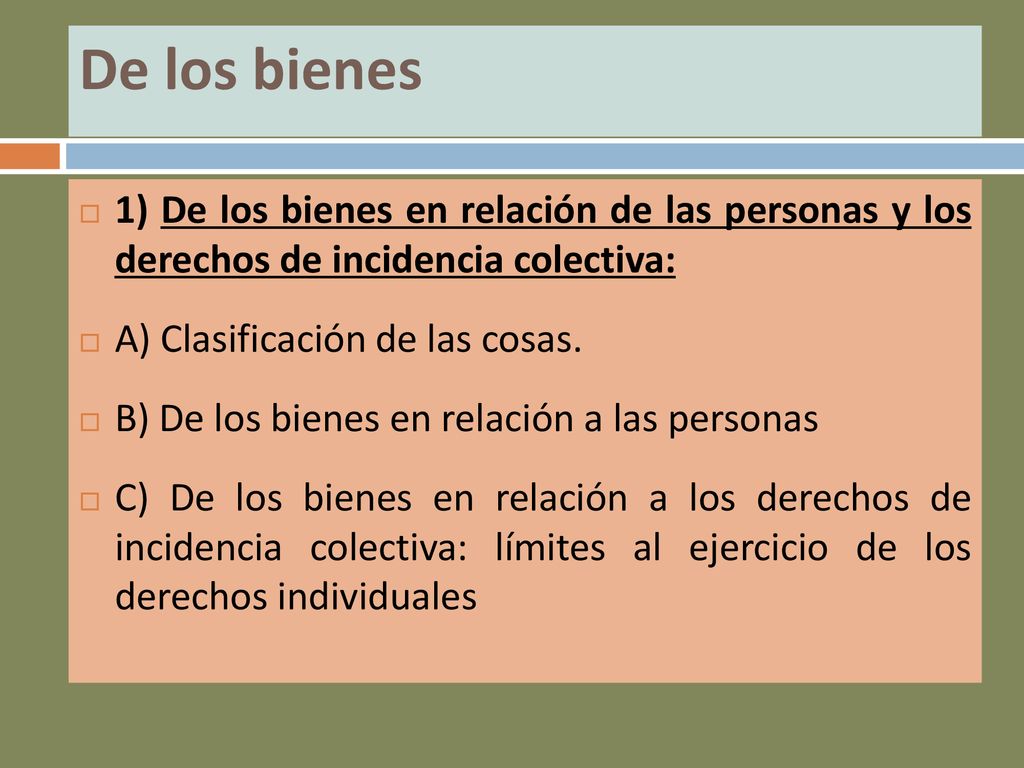 De los bienes

1) De los bienes en relación de las personas y los derechos de incidencia colectiva:

A) Clasificación de las cosas.

B) De los bienes en relación a las personas

C) De los bienes en relación a los derechos de incidencia colectiva: límites al ejercicio de los derechos individuales